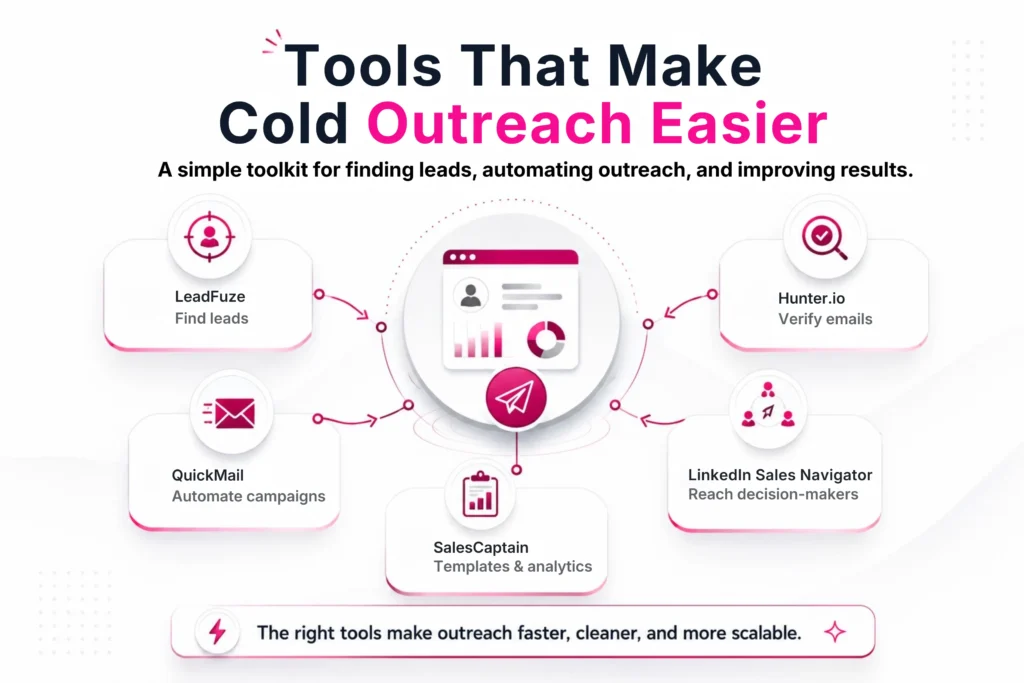 Tools That Make
Cold Outreach Easier

A simple toolkit for finding leads, automating outreach, and improving results.

LeadFuze
Find leads

Hunter.io
Verify emails

QuickMail
Automate campaigns

LinkedIn Sales Navigator
Reach decision-makers

SalesCaptain
Templates & analytics

The right tools make outreach faster, cleaner, and more scalable.